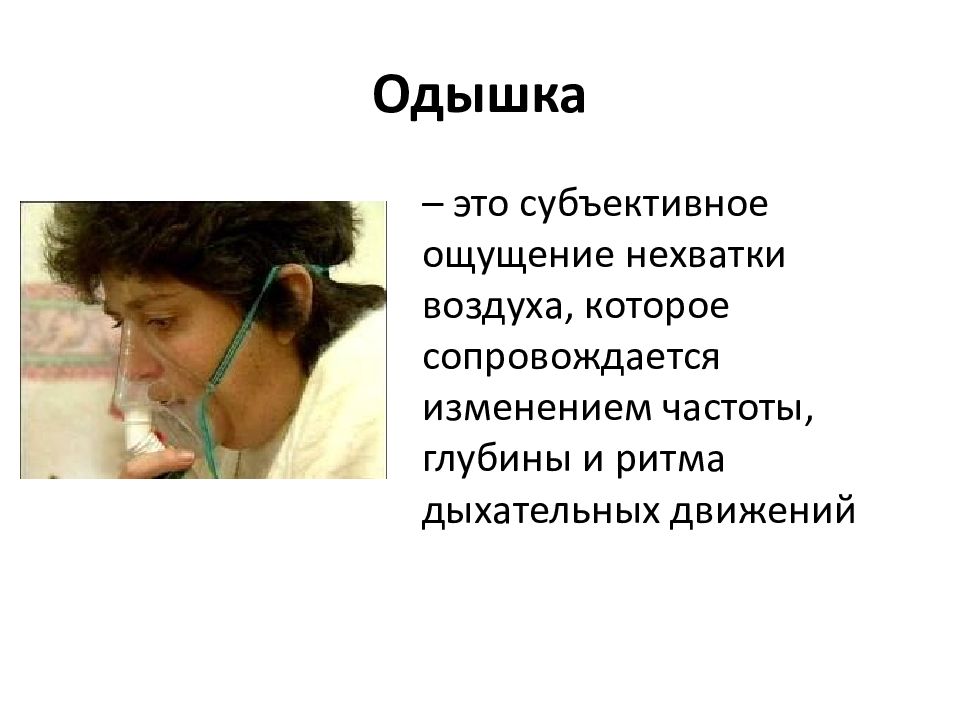 Одышка

– это субъективное ощущение нехватки воздуха, которое сопровождается изменением частоты, глубины и ритма дыхательных движений